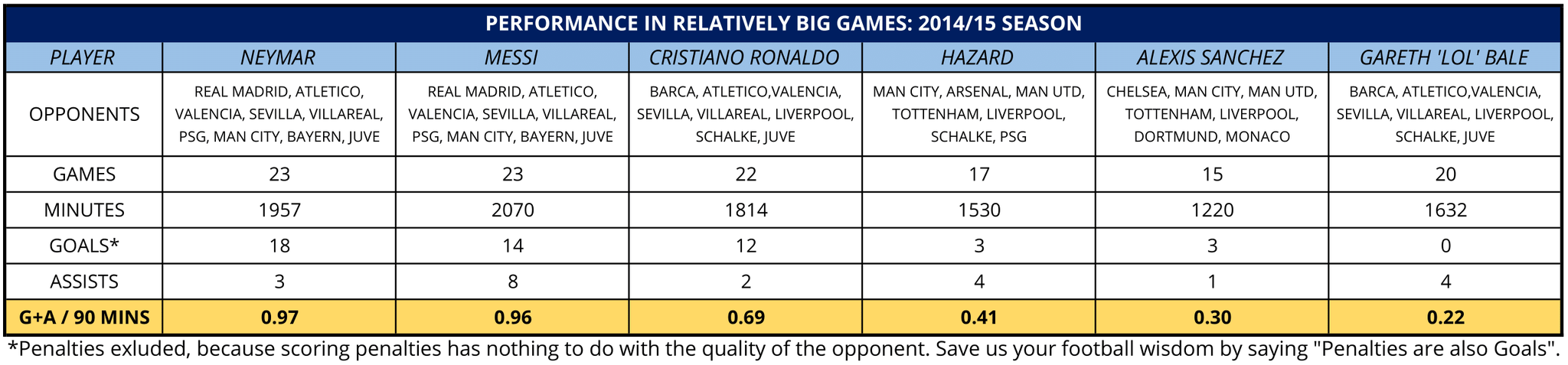 PERFORMANCE IN RELATIVELY BIG GAMES: 2014/15 SEASON

| PLAYER | NEYMAR | MESSI | CRISTIANO RONALDO | HAZARD | ALEXIS SANCHEZ | GARETH 'LOL' BALE |
|---|---|---|---|---|---|---|
| OPPONENTS | REAL MADRID, ATLETICO, VALENCIA, SEVILLA, VILLAREAL, PSG, MAN CITY, BAYERN, JUVE | REAL MADRID, ATLETICO, VALENCIA, SEVILLA, VILLAREAL, PSG, MAN CITY, BAYERN, JUVE | BARCA, ATLETICO,VALENCIA, SEVILLA, VILLAREAL, LIVERPOOL, SCHALKE, JUVE | MAN CITY, ARSENAL, MAN UTD, TOTTENHAM, LIVERPOOL, SCHALKE, PSG | CHELSEA, MAN CITY, MAN UTD, TOTTENHAM, LIVERPOOL, DORTMUND, MONACO | BARCA, ATLETICO,VALENCIA, SEVILLA, VILLAREAL, LIVERPOOL, SCHALKE, JUVE |
| GAMES | 23 | 23 | 22 | 17 | 15 | 20 |
| MINUTES | 1957 | 2070 | 1814 | 1530 | 1220 | 1632 |
| GOALS* | 18 | 14 | 12 | 3 | 3 | 0 |
| ASSISTS | 3 | 8 | 2 | 4 | 1 | 4 |
| G+A / 90 MINS | 0.97 | 0.96 | 0.69 | 0.41 | 0.30 | 0.22 |

*Penalties exluded, because scoring penalties has nothing to do with the quality of the opponent. Save us your football wisdom by saying "Penalties are also Goals".